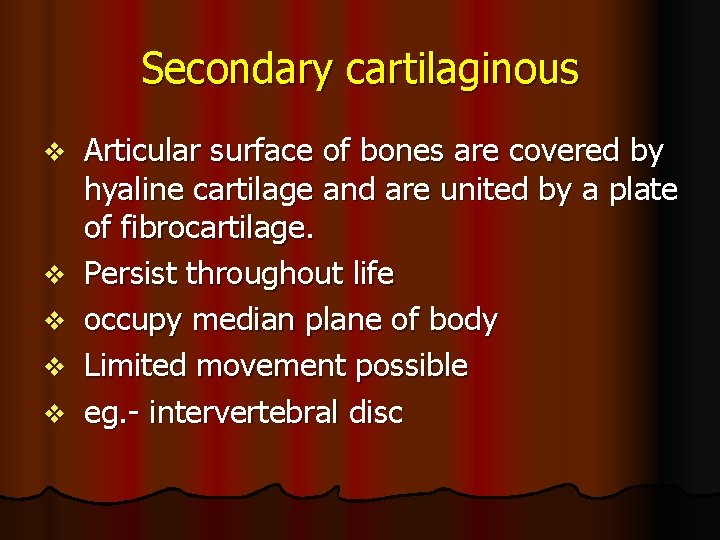 Secondary cartilaginous

❖ Articular surface of bones are covered by hyaline cartilage and are united by a plate of fibrocartilage.
❖ Persist throughout life
❖ occupy median plane of body
❖ Limited movement possible
❖ eg.- intervertebral disc